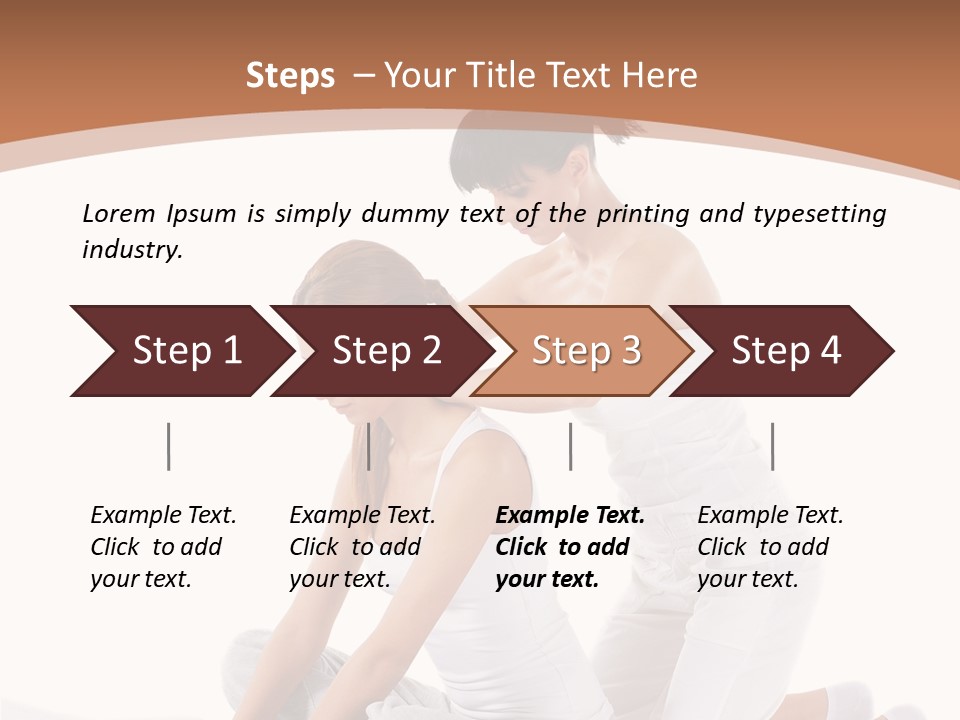 Steps – Your Title Text Here

Lorem Ipsum is simply dummy text of the printing and typesetting industry.

Step 1

Step 2

Step 3

Step 4

Example Text. Click to add your text.

Example Text. Click to add your text.

Example Text. Click to add your text.

Example Text. Click to add your text.